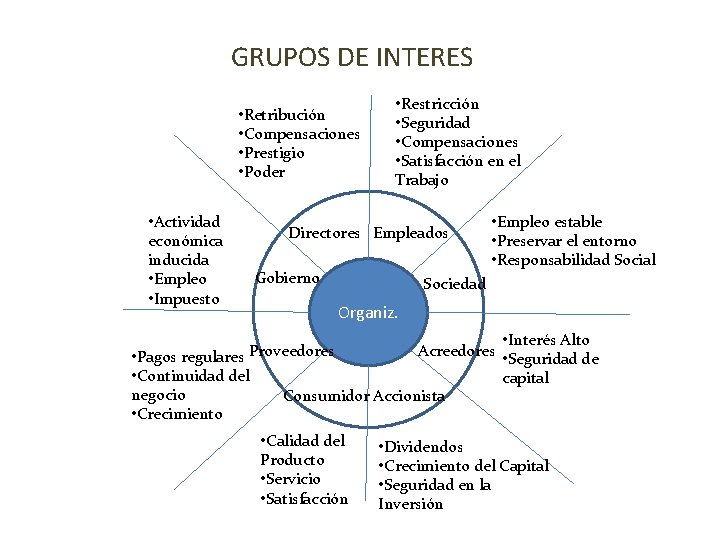 GRUPOS DE INTERES

•Retribución
•Compensaciones
•Prestigio
•Poder

•Restricción
•Seguridad
•Compensaciones
•Satisfacción en el Trabajo

•Actividad económica inducida
•Empleo
•Impuesto

•Empleo estable
•Preservar el entorno
•Responsabilidad Social

Directores
Empleados
Gobierno
Sociedad
Organiz.
Proveedores
Acreedores
Consumidor
Accionista

•Pagos regulares
•Continuidad del negocio
•Crecimiento

•Interés Alto
•Seguridad de capital

•Calidad del Producto
•Servicio
•Satisfacción

•Dividendos
•Crecimiento del Capital
•Seguridad en la Inversión